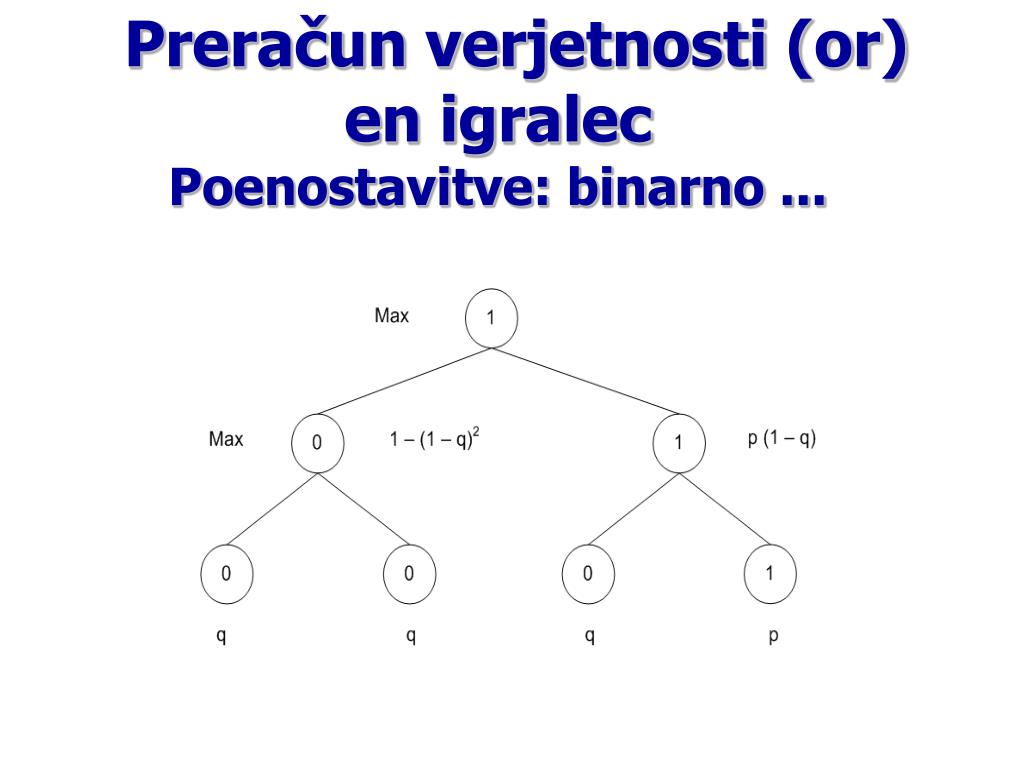 Preračun verjetnosti (or)
en igralec
Poenostavitve: binarno ...

Max
1

Max
0
$1 - (1 - q)^2$
1
$p (1 - q)$

0
0
0
1

q
q
q
p